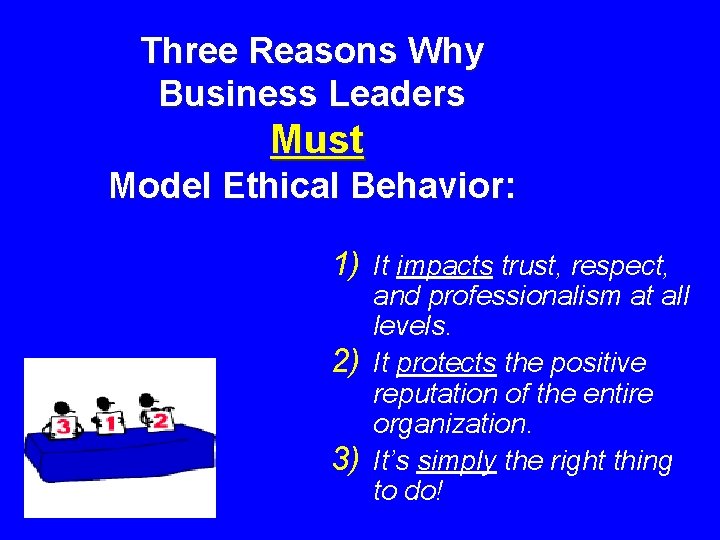 Three Reasons Why Business Leaders Must Model Ethical Behavior:

1) It impacts trust, respect, and professionalism at all levels.
2) It protects the positive reputation of the entire organization.
3) It's simply the right thing to do!

3 1 2